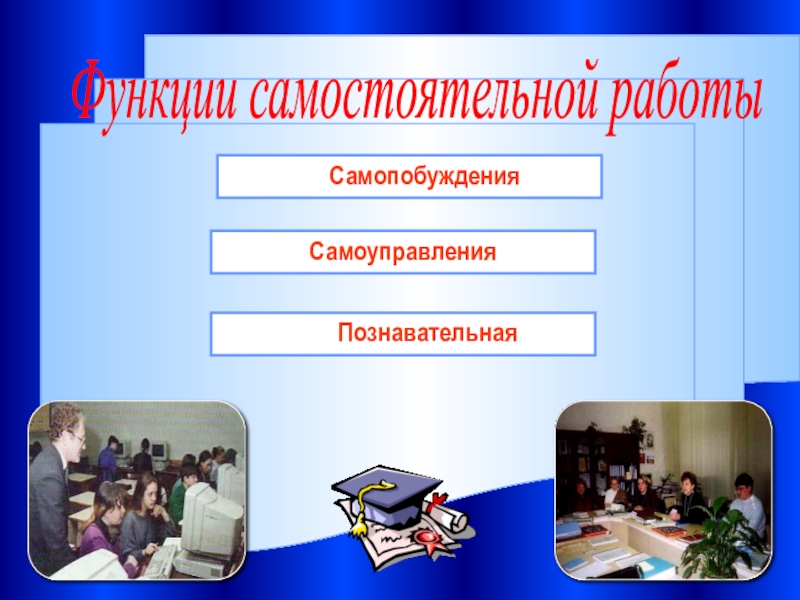 Функции самостоятельной работы

Самопобуждения

Самоуправления

Познавательная